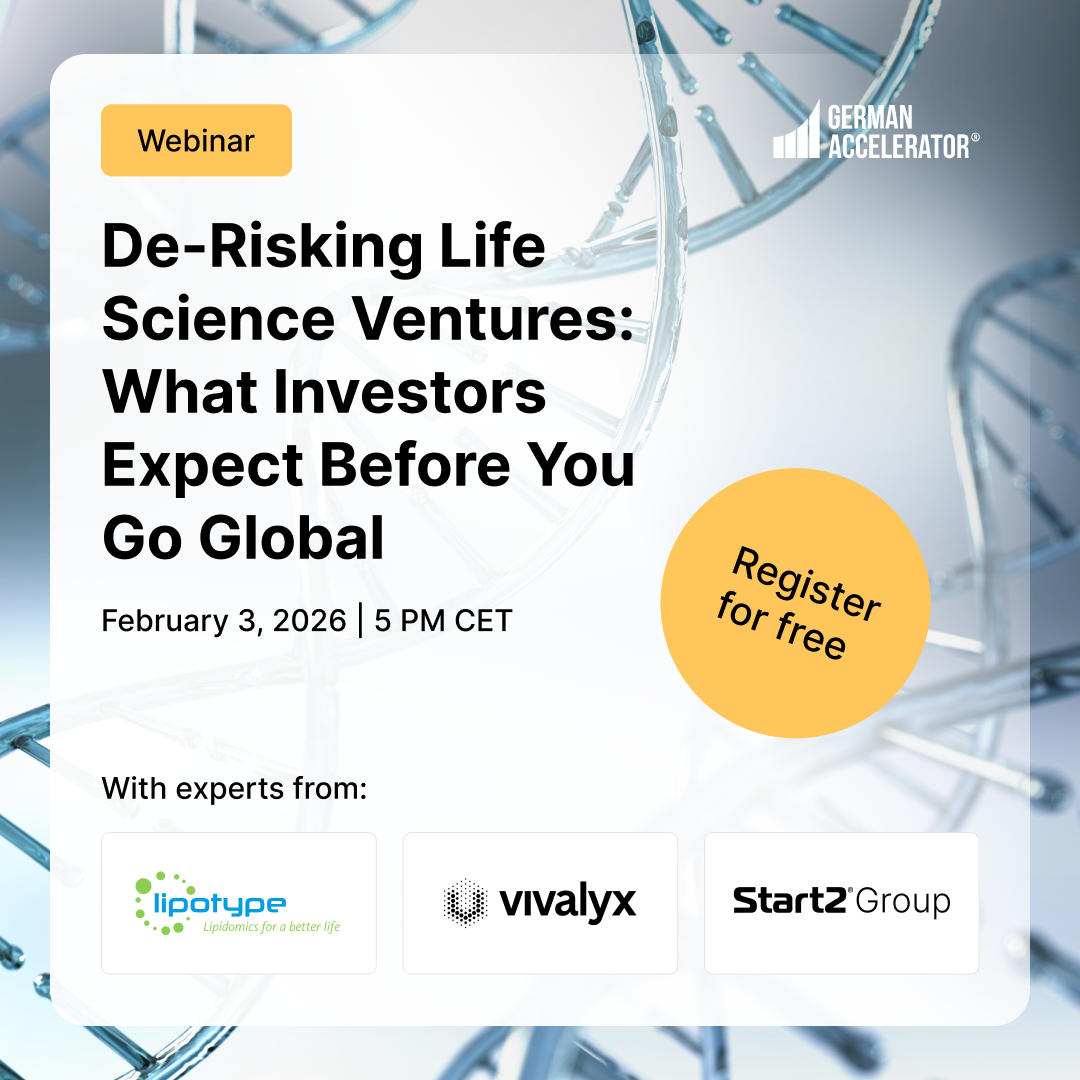 Webinar

GERMAN ACCELERATOR®

De-Risking Life Science Ventures: What Investors Expect Before You Go Global

February 3, 2026 | 5 PM CET

Register for free

With experts from:

lipotype
Lipidomics for a better life

vivalyx

Start2® Group